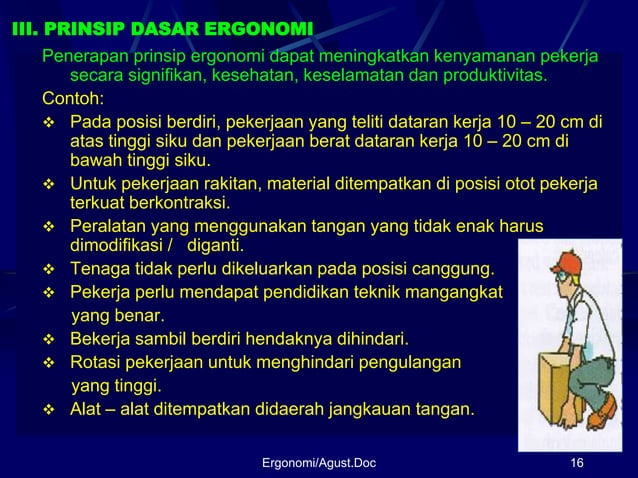 III. PRINSIP DASAR ERGONOMI

Penerapan prinsip ergonomi dapat meningkatkan kenyamanan pekerja secara signifikan, kesehatan, keselamatan dan produktivitas.

Contoh:

❖ Pada posisi berdiri, pekerjaan yang teliti dataran kerja 10 – 20 cm di atas tinggi siku dan pekerjaan berat dataran kerja 10 – 20 cm di bawah tinggi siku.

❖ Untuk pekerjaan rakitan, material ditempatkan di posisi otot pekerja terkuat berkontraksi.

❖ Peralatan yang menggunakan tangan yang tidak enak harus dimodifikasi / diganti.

❖ Tenaga tidak perlu dikeluarkan pada posisi canggung.

❖ Pekerja perlu mendapat pendidikan teknik mangangkat yang benar.

❖ Bekerja sambil berdiri hendaknya dihindari.

❖ Rotasi pekerjaan untuk menghindari pengulangan yang tinggi.

❖ Alat – alat ditempatkan didaerah jangkauan tangan.

Ergonomi/Agust.Doc

16